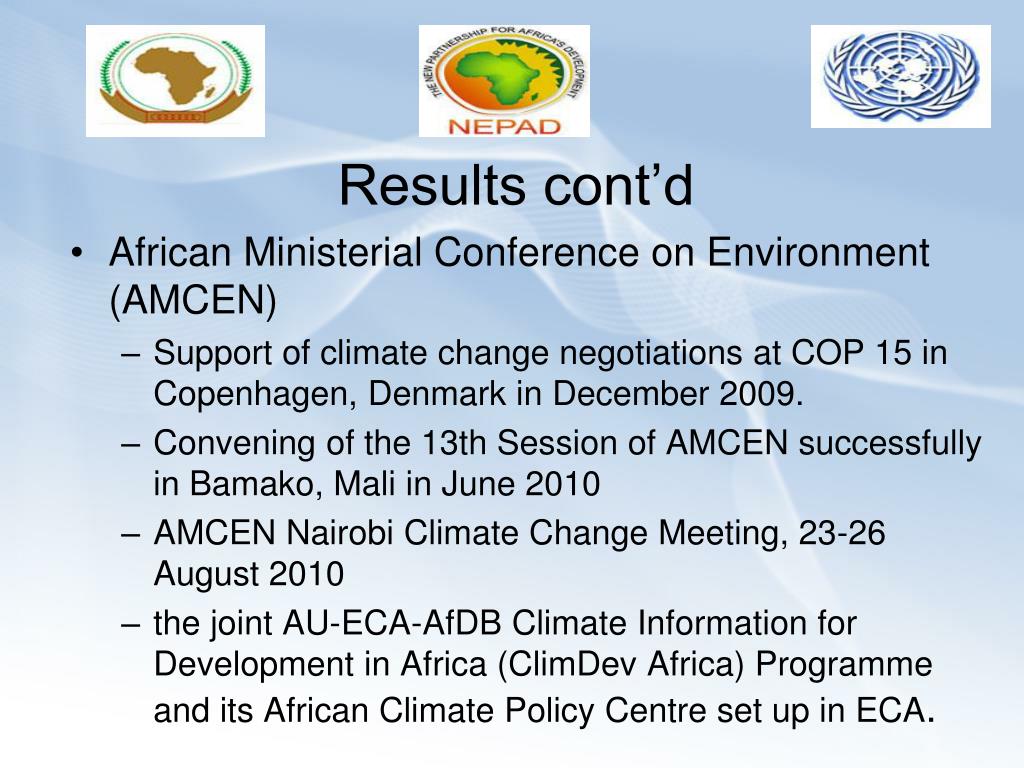 THE NEW PARTNERSHIP FOR AFRICA'S DEVELOPMENT
NEPAD

Results cont’d

• African Ministerial Conference on Environment (AMCEN)
– Support of climate change negotiations at COP 15 in Copenhagen, Denmark in December 2009.
– Convening of the 13th Session of AMCEN successfully in Bamako, Mali in June 2010
– AMCEN Nairobi Climate Change Meeting, 23-26 August 2010
– the joint AU-ECA-AfDB Climate Information for Development in Africa (ClimDev Africa) Programme and its African Climate Policy Centre set up in ECA.